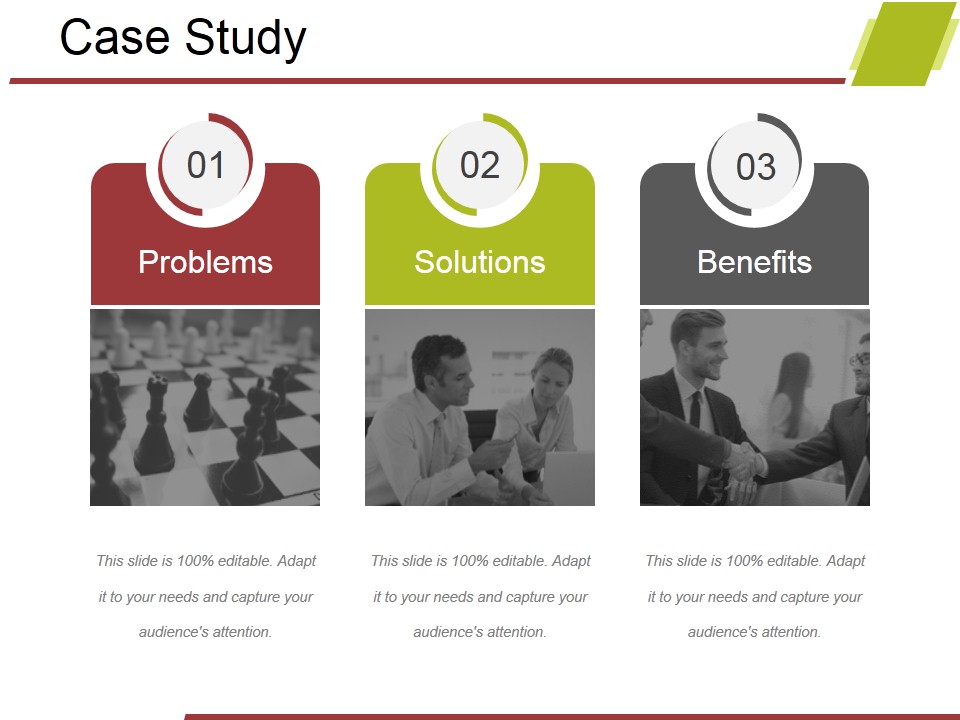 Case Study

01

Problems

This slide is 100% editable. Adapt it to your needs and capture your audience's attention.

02

Solutions

This slide is 100% editable. Adapt it to your needs and capture your audience's attention.

03

Benefits

This slide is 100% editable. Adapt it to your needs and capture your audience's attention.